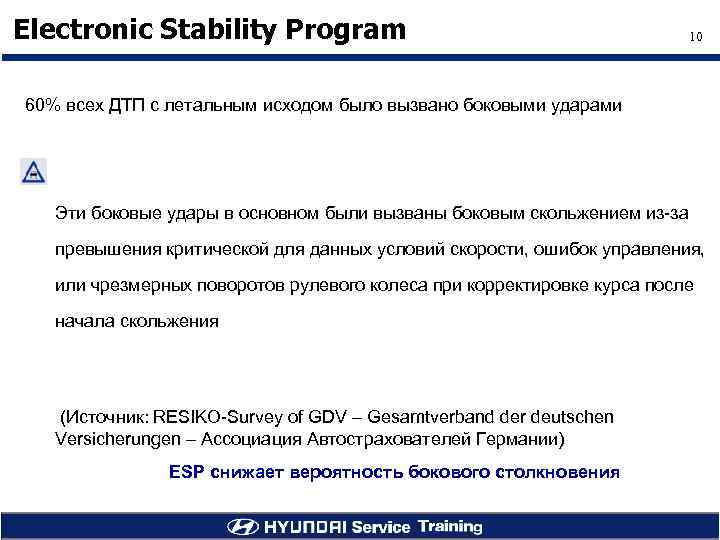 Electronic Stability Program

10

60% всех ДТП с летальным исходом было вызвано боковыми ударами

Эти боковые удары в основном были вызваны боковым скольжением из-за превышения критической для данных условий скорости, ошибок управления, или чрезмерных поворотов рулевого колеса при корректировке курса после начала скольжения

(Источник: RESIKO-Survey of GDV – Gesamtverband der deutschen Versicherungen – Ассоциация Автострахователей Германии)

ESP снижает вероятность бокового столкновения

HYUNDAI Service Training